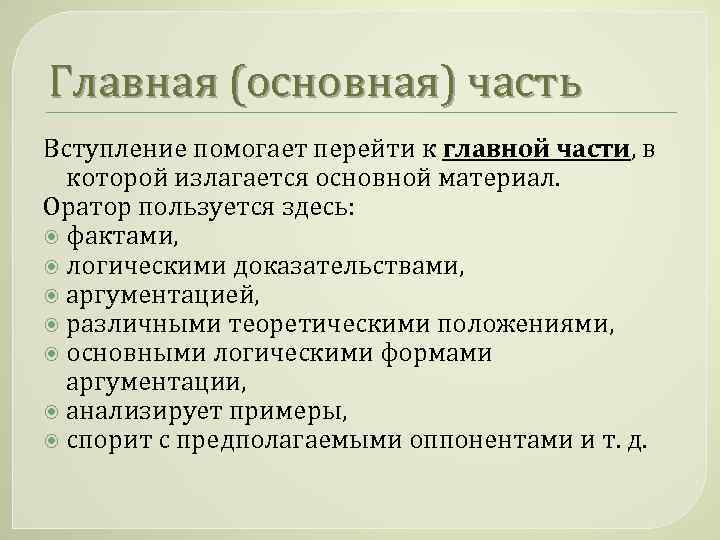 Главная (основная) часть

Вступление помогает перейти к главной части, в которой излагается основной материал.

Оратор пользуется здесь:

фактами,

логическими доказательствами,

аргументацией,

различными теоретическими положениями,

основными логическими формами аргументации,

анализирует примеры,

спорит с предполагаемыми оппонентами и т. д.